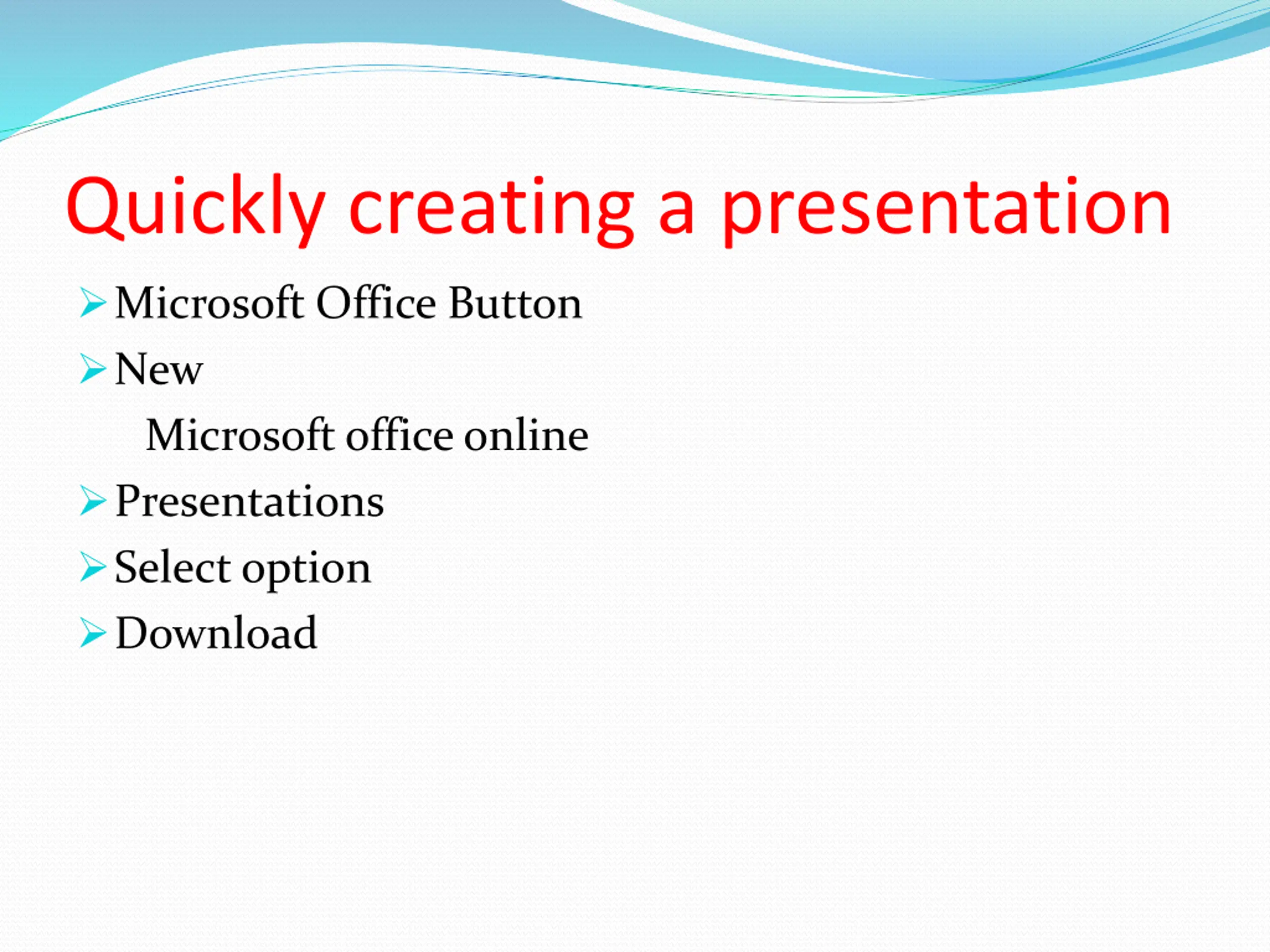 Quickly creating a presentation

➢ Microsoft Office Button
➢ New
Microsoft office online
➢ Presentations
➢ Select option
➢ Download